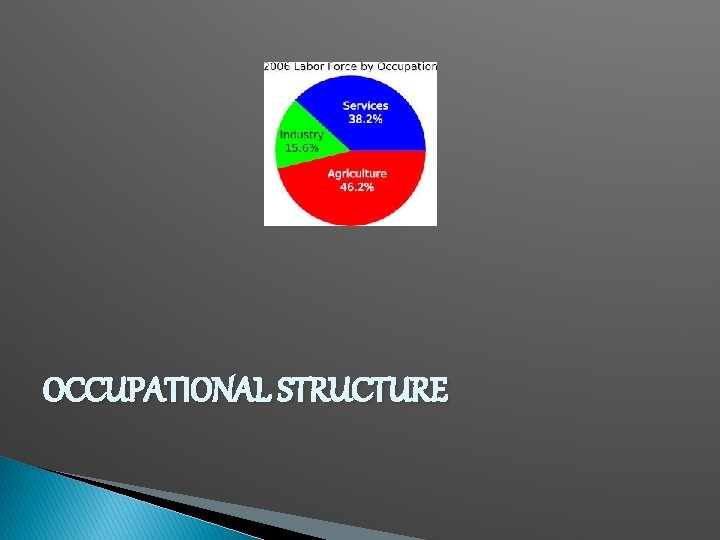 2006 Labor Force by Occupation

Services
38.2%

Industry
15.6%

Agriculture
46.2%

OCCUPATIONAL STRUCTURE